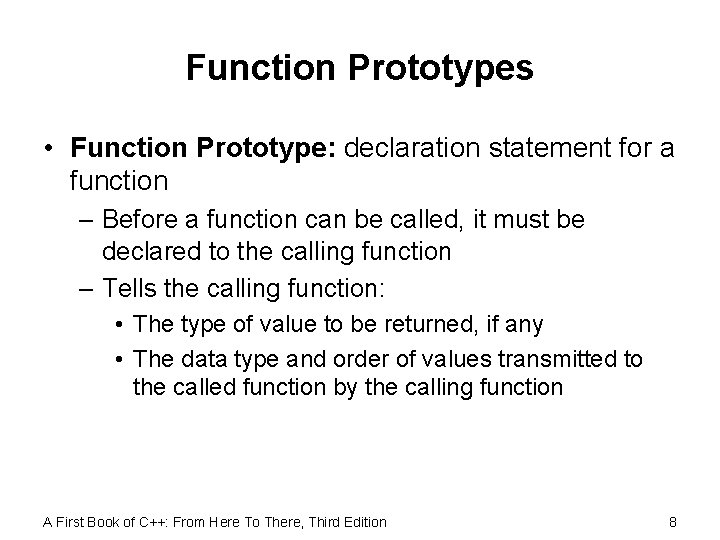 Function Prototypes

• Function Prototype: declaration statement for a function

– Before a function can be called, it must be declared to the calling function

– Tells the calling function:

• The type of value to be returned, if any

• The data type and order of values transmitted to the called function by the calling function

A First Book of C++: From Here To There, Third Edition

8